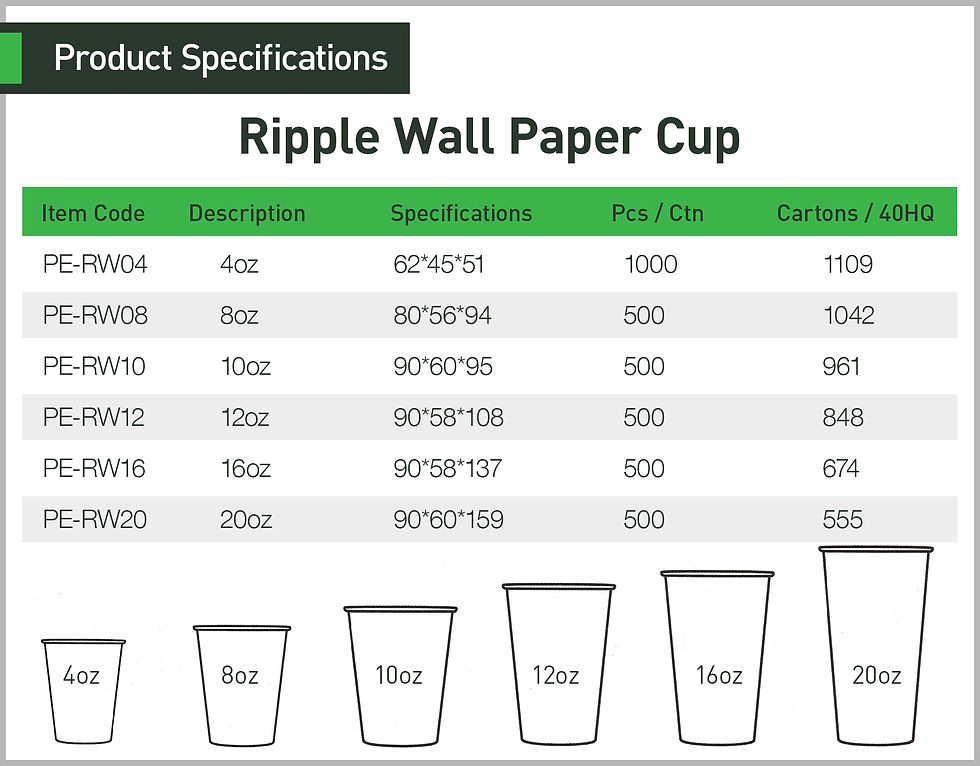 Product Specifications

Ripple Wall Paper Cup

| Item Code | Description | Specifications | Pcs / Ctn | Cartons / 40HQ |
|---|---|---|---|---|
| PE-RW04 | 4oz | 62\*45\*51 | 1000 | 1109 |
| PE-RW08 | 8oz | 80\*56\*94 | 500 | 1042 |
| PE-RW10 | 10oz | 90\*60\*95 | 500 | 961 |
| PE-RW12 | 12oz | 90\*58\*108 | 500 | 848 |
| PE-RW16 | 16oz | 90\*58\*137 | 500 | 674 |
| PE-RW20 | 20oz | 90\*60\*159 | 500 | 555 |

4oz

8oz

10oz

12oz

16oz

20oz